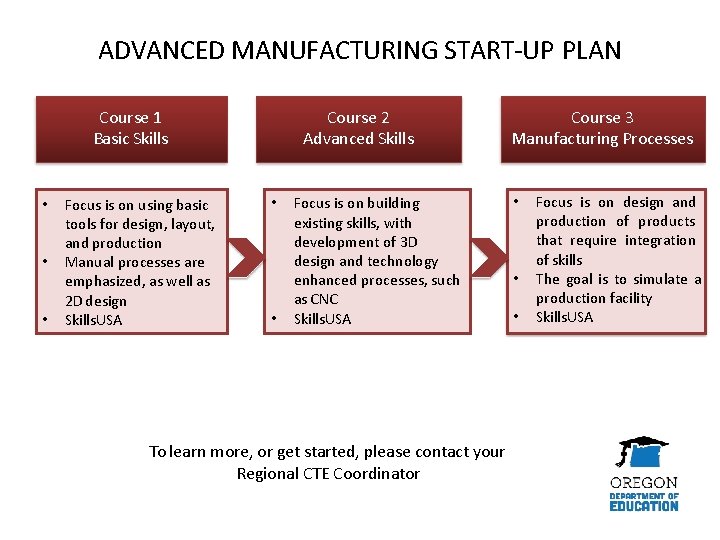 ADVANCED MANUFACTURING START-UP PLAN

Course 1
Basic Skills

Course 2
Advanced Skills

Course 3
Manufacturing Processes

• Focus is on using basic tools for design, layout, and production
• Manual processes are emphasized, as well as 2D design
• SkillsUSA

• Focus is on building existing skills, with development of 3D design and technology enhanced processes, such as CNC
• SkillsUSA

• Focus is on design and production of products that require integration of skills
• The goal is to simulate a production facility
• SkillsUSA

To learn more, or get started, please contact your Regional CTE Coordinator

OREGON
DEPARTMENT OF
EDUCATION